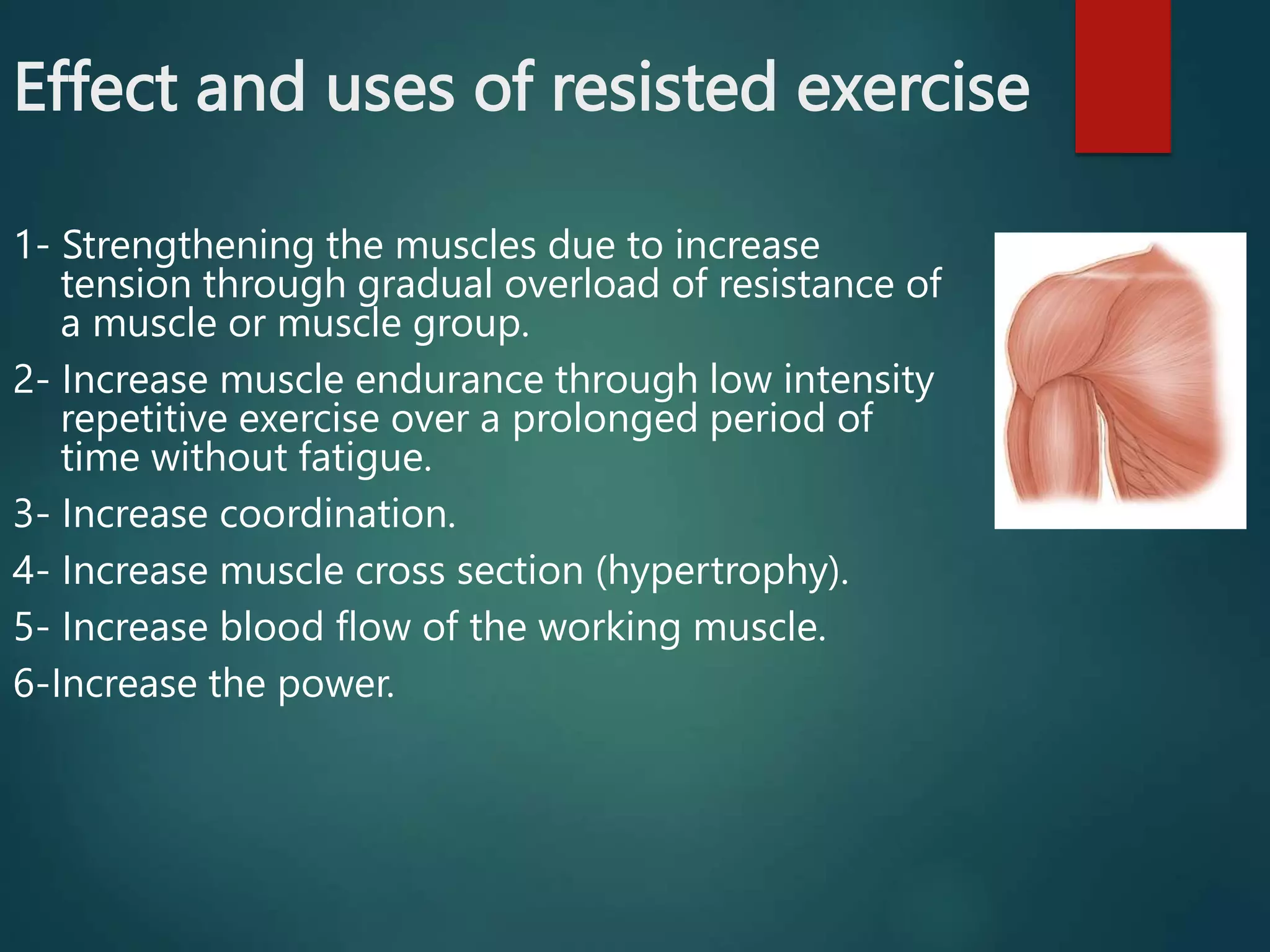 Effect and uses of resisted exercise

1- Strengthening the muscles due to increase tension through gradual overload of resistance of a muscle or muscle group.

2- Increase muscle endurance through low intensity repetitive exercise over a prolonged period of time without fatigue.

3- Increase coordination.

4- Increase muscle cross section (hypertrophy).

5- Increase blood flow of the working muscle.

6-Increase the power.